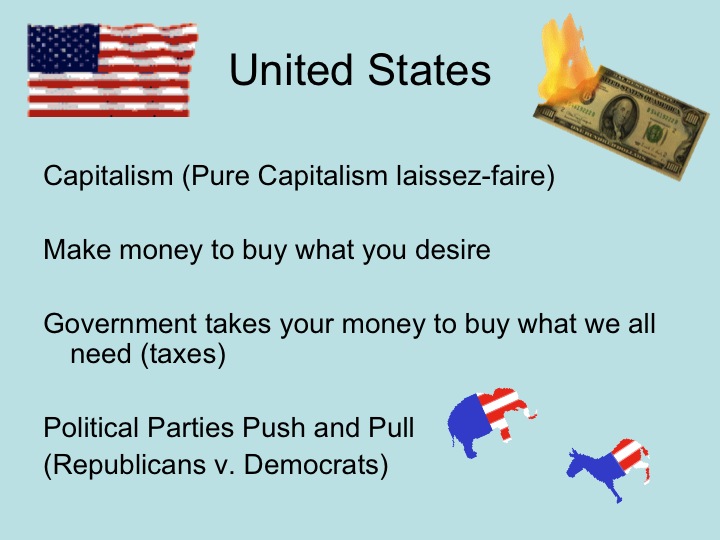 United States

Capitalism (Pure Capitalism laissez-faire)

Make money to buy what you desire

Government takes your money to buy what we all need (taxes)

Political Parties Push and Pull
(Republicans v. Democrats)